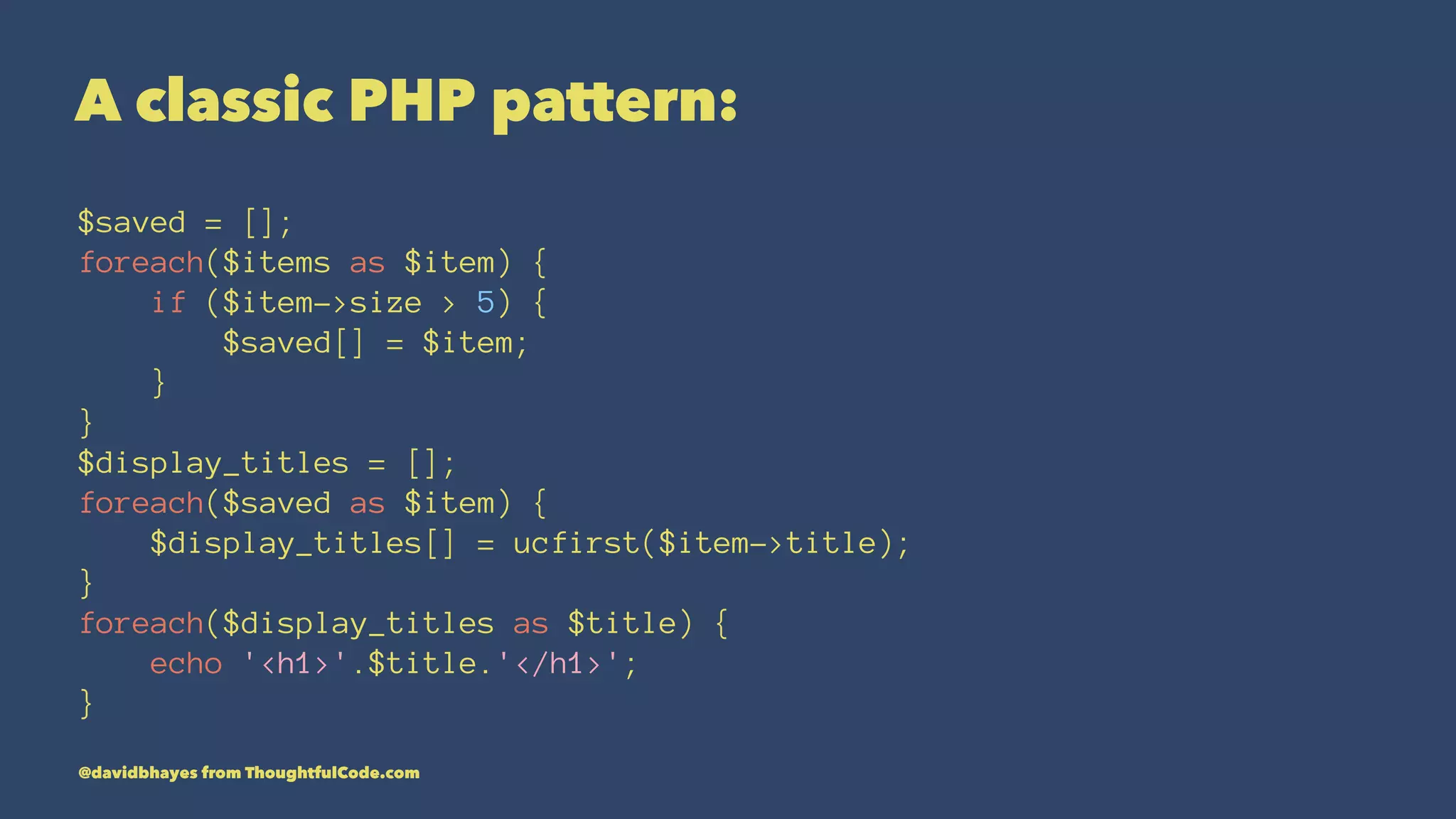 A classic PHP pattern:

$saved = [];
foreach($items as $item) {
    if ($item->size > 5) {
        $saved[] = $item;
    }
}
$display_titles = [];
foreach($saved as $item) {
    $display_titles[] = ucfirst($item->title);
}
foreach($display_titles as $title) {
    echo '<h1>'.$title.'</h1>';
}

@davidbhayes from ThoughtfulCode.com